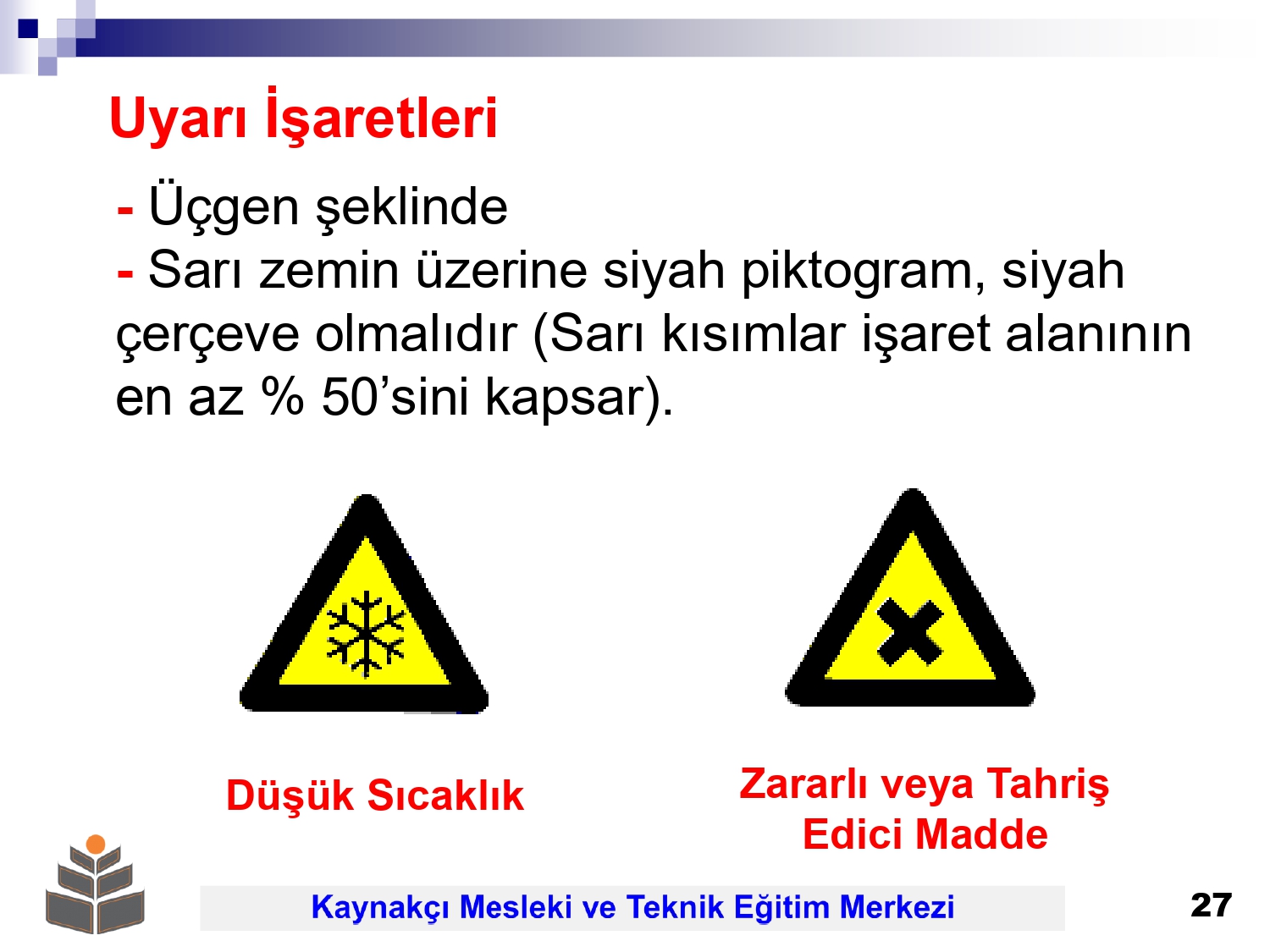 Uyarı İşaretleri

- Üçgen şeklinde
- Sarı zemin üzerine siyah piktogram, siyah çerçeve olmalıdır (Sarı kısımlar işaret alanının en az % 50’sini kapsar).

Düşük Sıcaklık

Zararlı veya Tahriş Edici Madde

Kaynakçı Mesleki ve Teknik Eğitim Merkezi

27